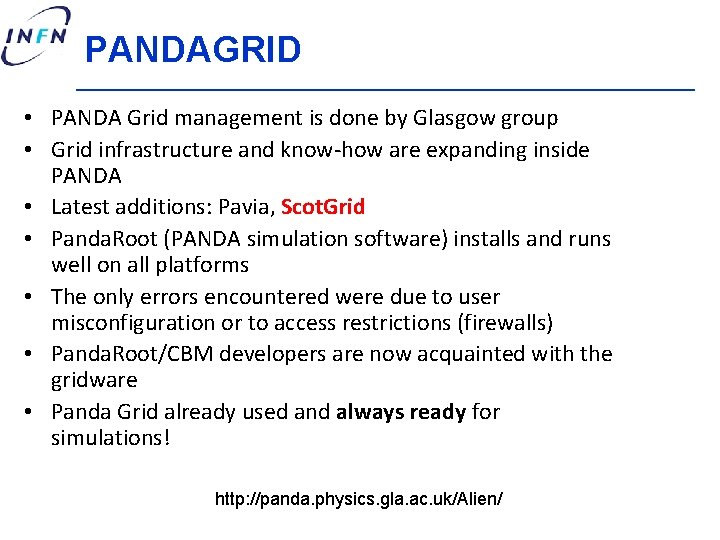 INFN

PANDAGRID

• PANDA Grid management is done by Glasgow group
• Grid infrastructure and know-how are expanding inside PANDA
• Latest additions: Pavia, ScotGrid
• PandaRoot (PANDA simulation software) installs and runs well on all platforms
• The only errors encountered were due to user misconfiguration or to access restrictions (firewalls)
• PandaRoot/CBM developers are now acquainted with the gridware
• Panda Grid already used and always ready for simulations!

http://panda.physics.gla.ac.uk/Alien/